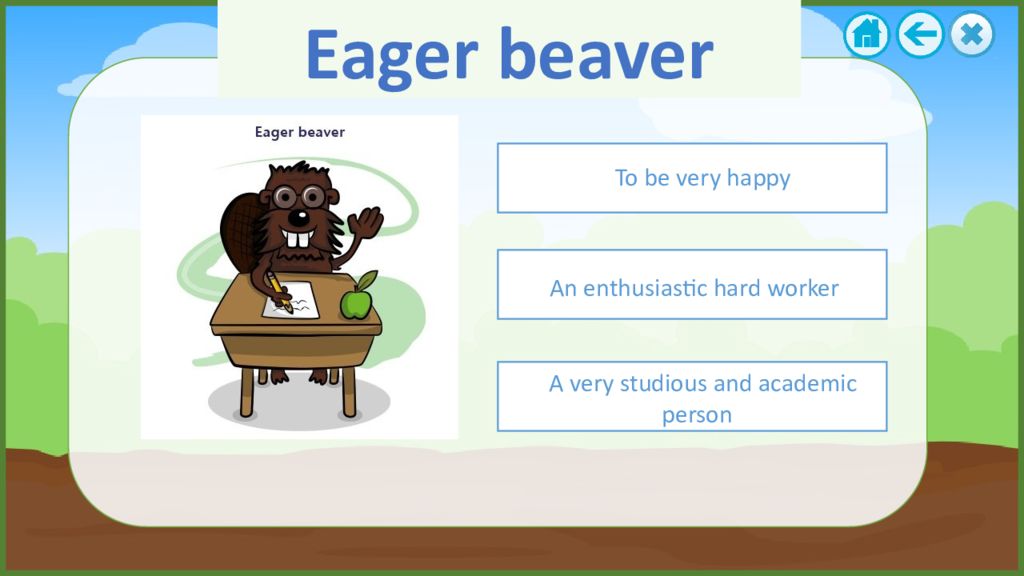 Eager beaver

Eager beaver

To be very happy

An enthusiastic hard worker

A very studious and academic person